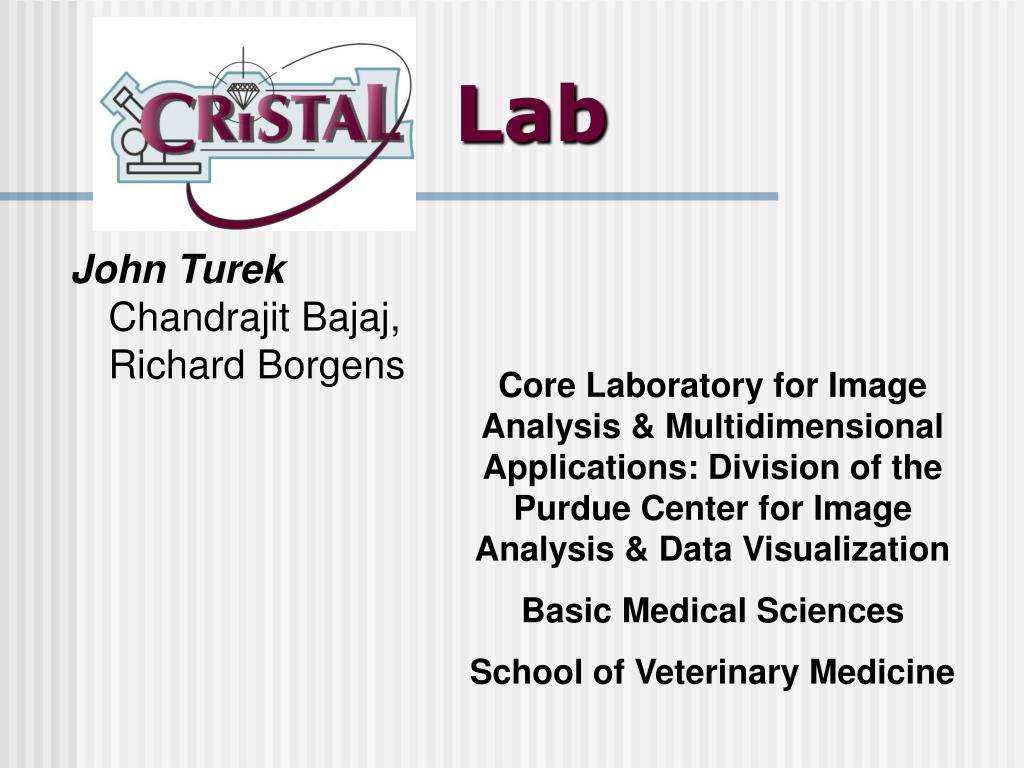 CRiSTAL Lab

John Turek
Chandrajit Bajaj,
Richard Borgens

Core Laboratory for Image Analysis & Multidimensional Applications: Division of the Purdue Center for Image Analysis & Data Visualization

Basic Medical Sciences

School of Veterinary Medicine